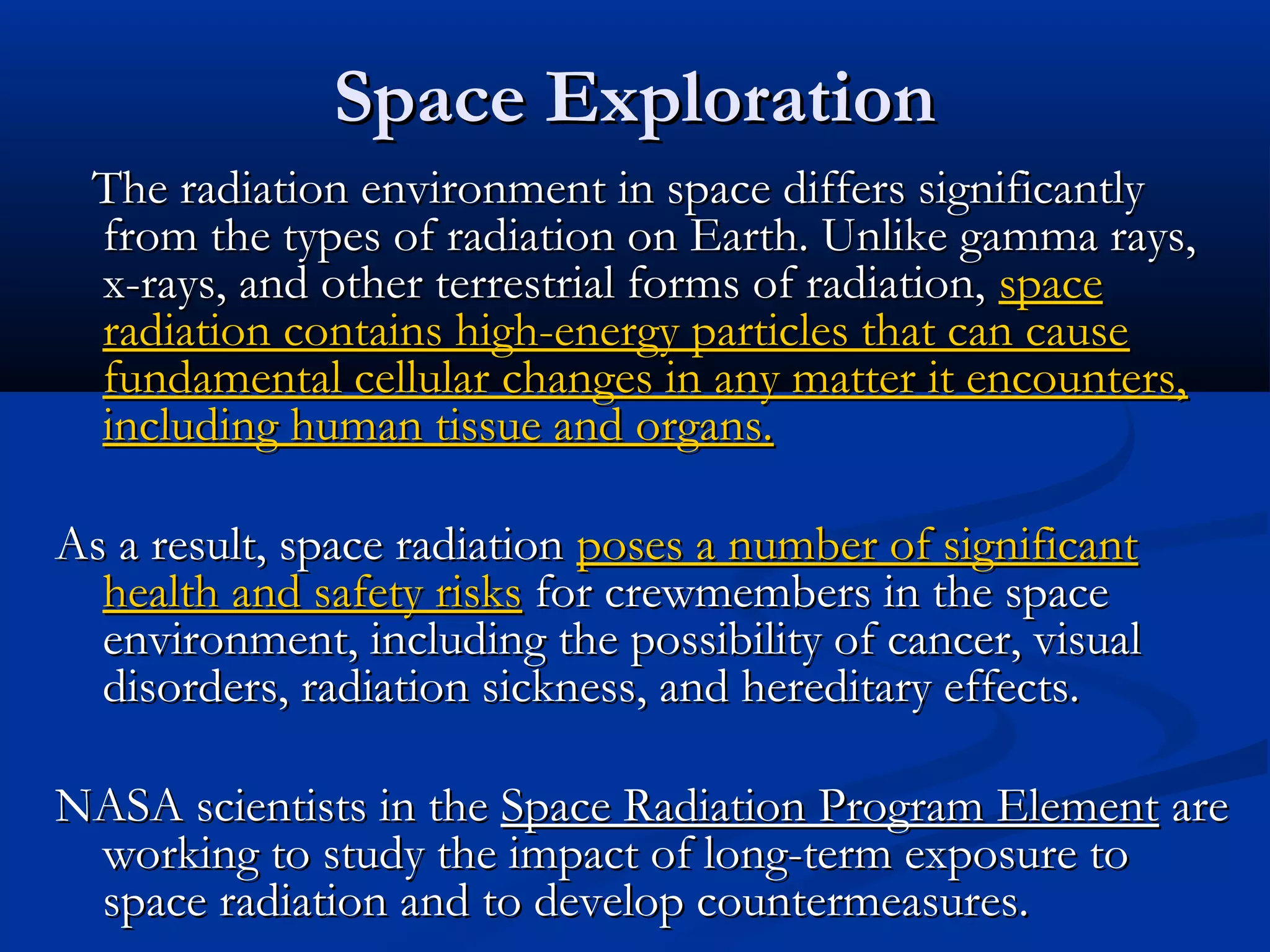 Space Exploration

The radiation environment in space differs significantly from the types of radiation on Earth. Unlike gamma rays, x-rays, and other terrestrial forms of radiation, space radiation contains high-energy particles that can cause fundamental cellular changes in any matter it encounters, including human tissue and organs.

As a result, space radiation poses a number of significant health and safety risks for crewmembers in the space environment, including the possibility of cancer, visual disorders, radiation sickness, and hereditary effects.

NASA scientists in the Space Radiation Program Element are working to study the impact of long-term exposure to space radiation and to develop countermeasures.